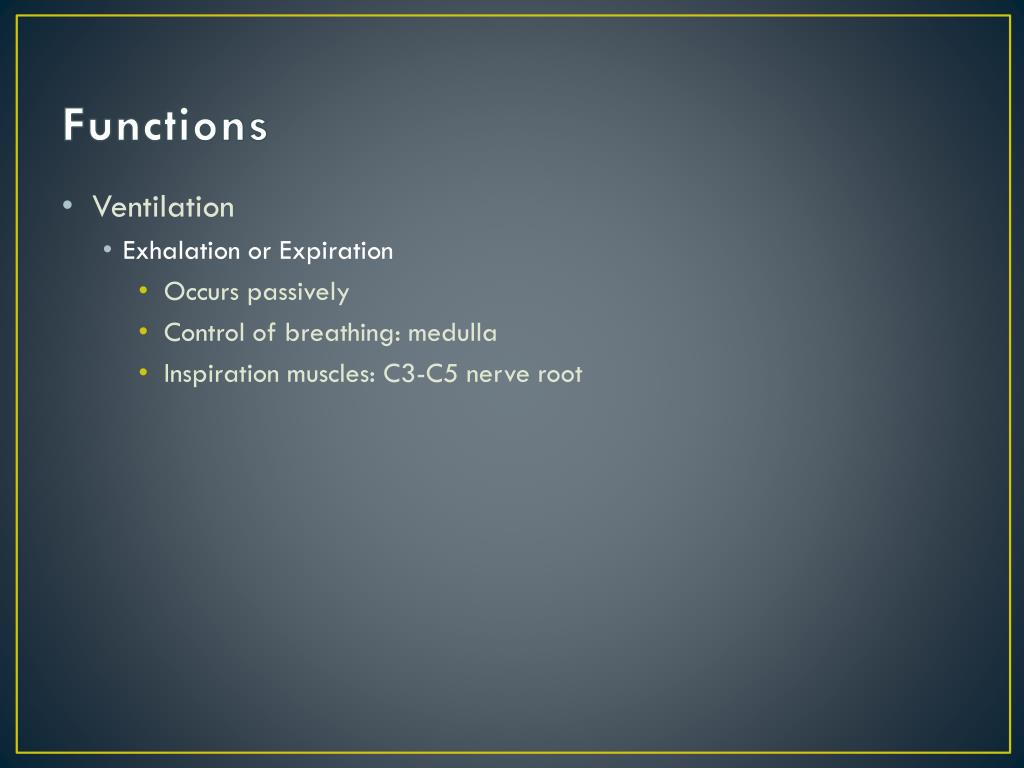 Functions

• Ventilation
  • Exhalation or Expiration
    • Occurs passively
    • Control of breathing: medulla
    • Inspiration muscles: C3-C5 nerve root